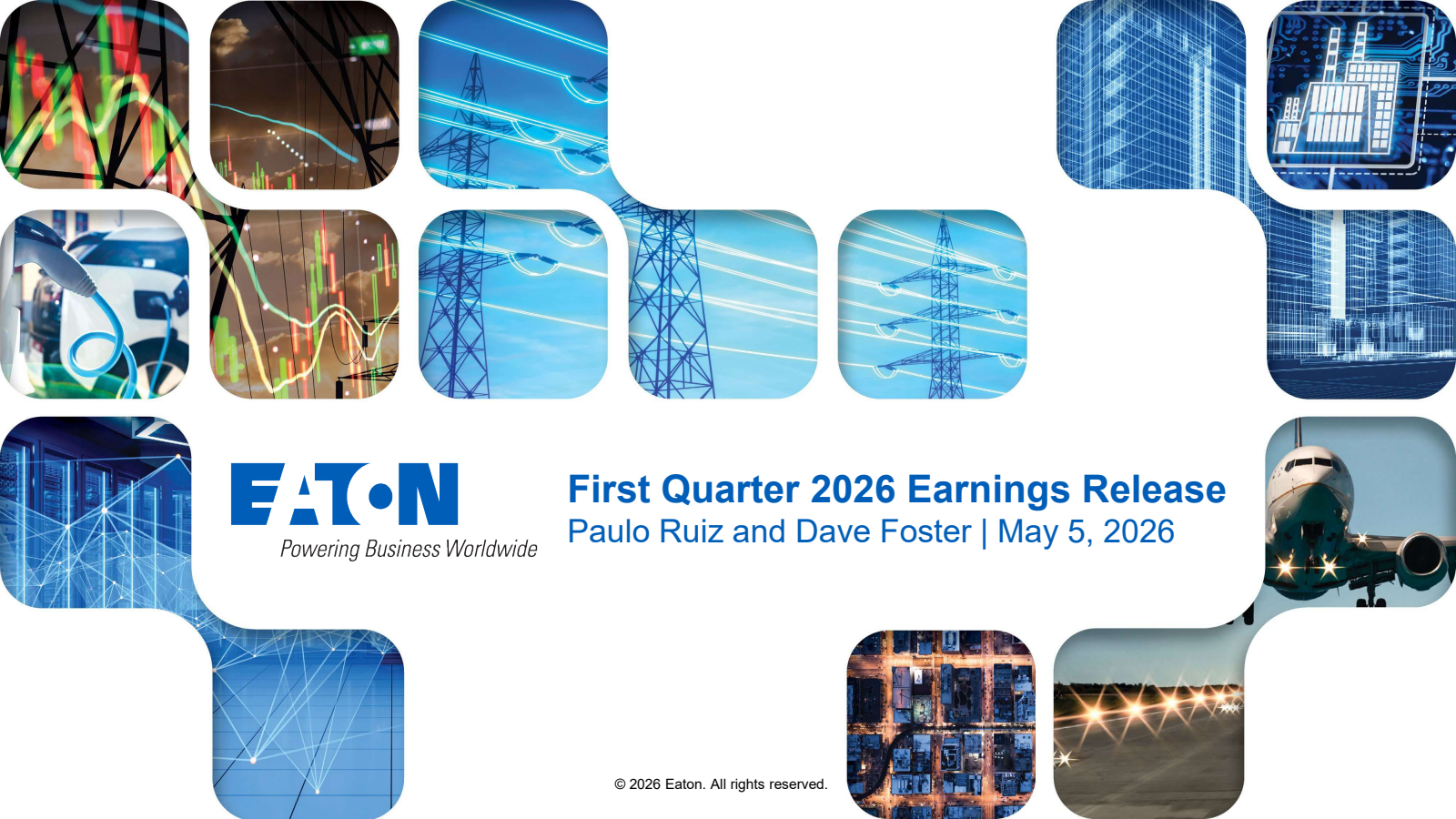 EATON
Powering Business Worldwide

First Quarter 2026 Earnings Release
Paulo Ruiz and Dave Foster | May 5, 2026

© 2026 Eaton. All rights reserved.